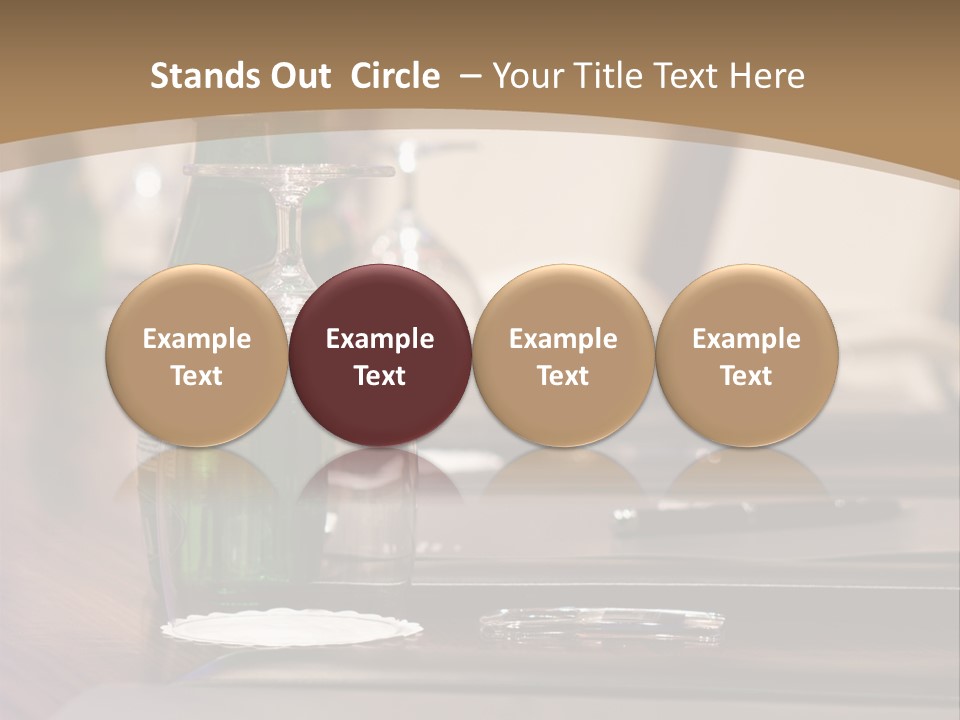 Stands Out Circle – Your Title Text Here

Example Text

Example Text

Example Text

Example Text